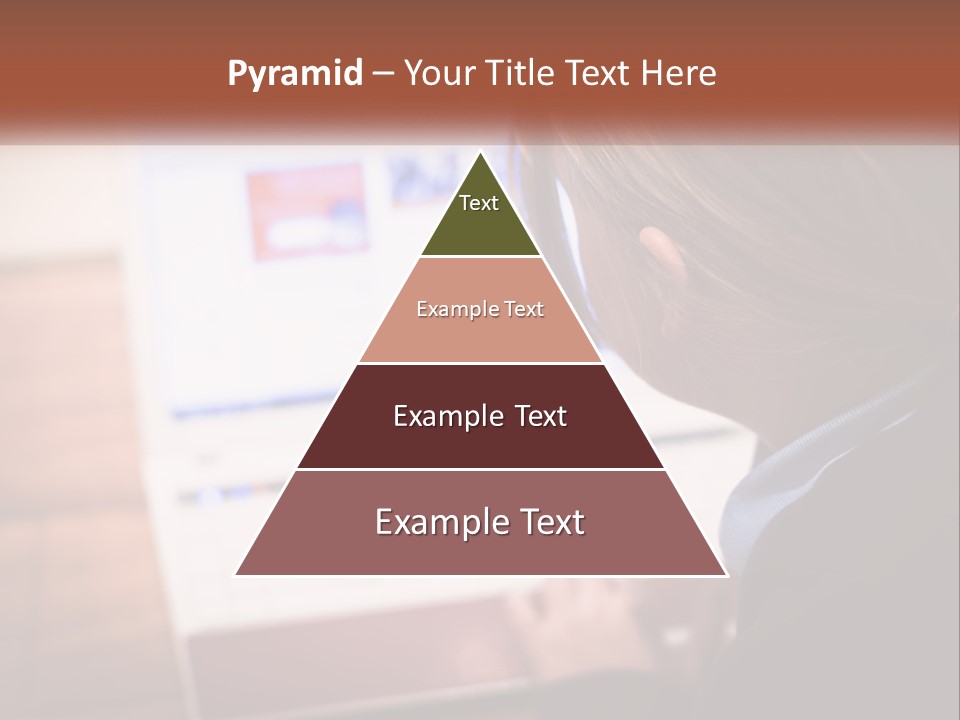 Pyramid – Your Title Text Here

Text

Example Text

Example Text

Example Text